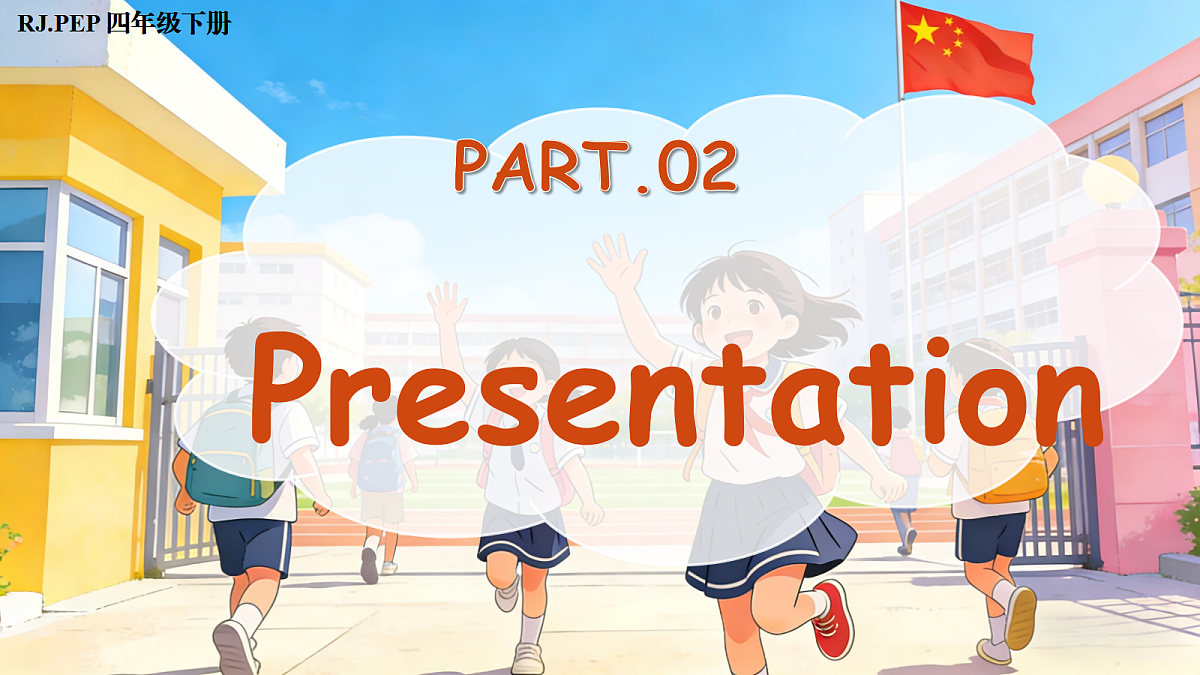 RJ.PEP 四年级下册

PART.02

Presentation